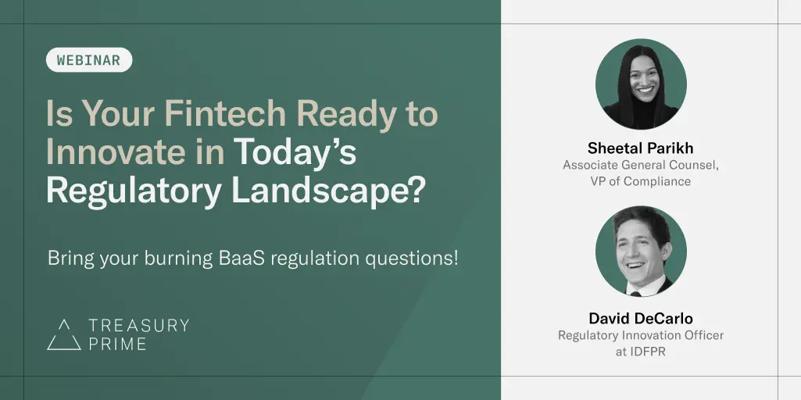 WEBINAR

Is Your Fintech Ready to Innovate in Today's Regulatory Landscape?

Bring your burning BaaS regulation questions!

TREASURY PRIME

Sheetal Parikh
Associate General Counsel, VP of Compliance

David DeCarlo
Regulatory Innovation Officer at IDFPR